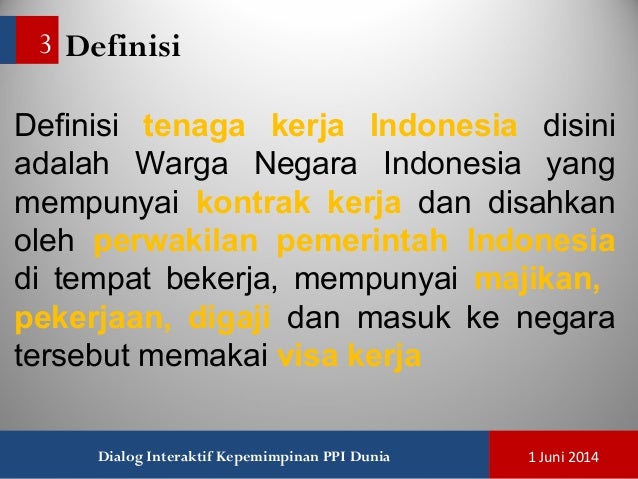 3 Definisi

Definisi tenaga kerja Indonesia disini adalah Warga Negara Indonesia yang mempunyai kontrak kerja dan disahkan oleh perwakilan pemerintah Indonesia di tempat bekerja, mempunyai majikan, pekerjaan, digaji dan masuk ke negara tersebut memakai visa kerja

Dialog Interaktif Kepemimpinan PPI Dunia

1 Juni 2014